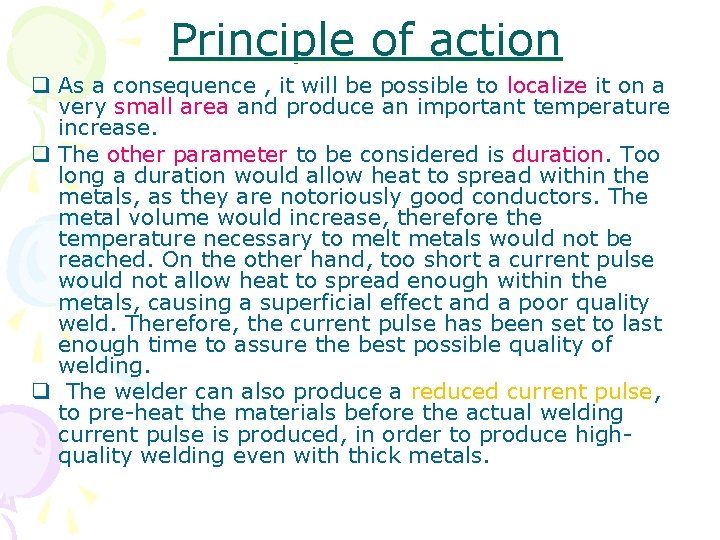 Principle of action

❑ As a consequence , it will be possible to localize it on a very small area and produce an important temperature increase.

❑ The other parameter to be considered is duration. Too long a duration would allow heat to spread within the metals, as they are notoriously good conductors. The metal volume would increase, therefore the temperature necessary to melt metals would not be reached. On the other hand, too short a current pulse would not allow heat to spread enough within the metals, causing a superficial effect and a poor quality weld. Therefore, the current pulse has been set to last enough time to assure the best possible quality of welding.

❑ The welder can also produce a reduced current pulse, to pre-heat the materials before the actual welding current pulse is produced, in order to produce high-quality welding even with thick metals.